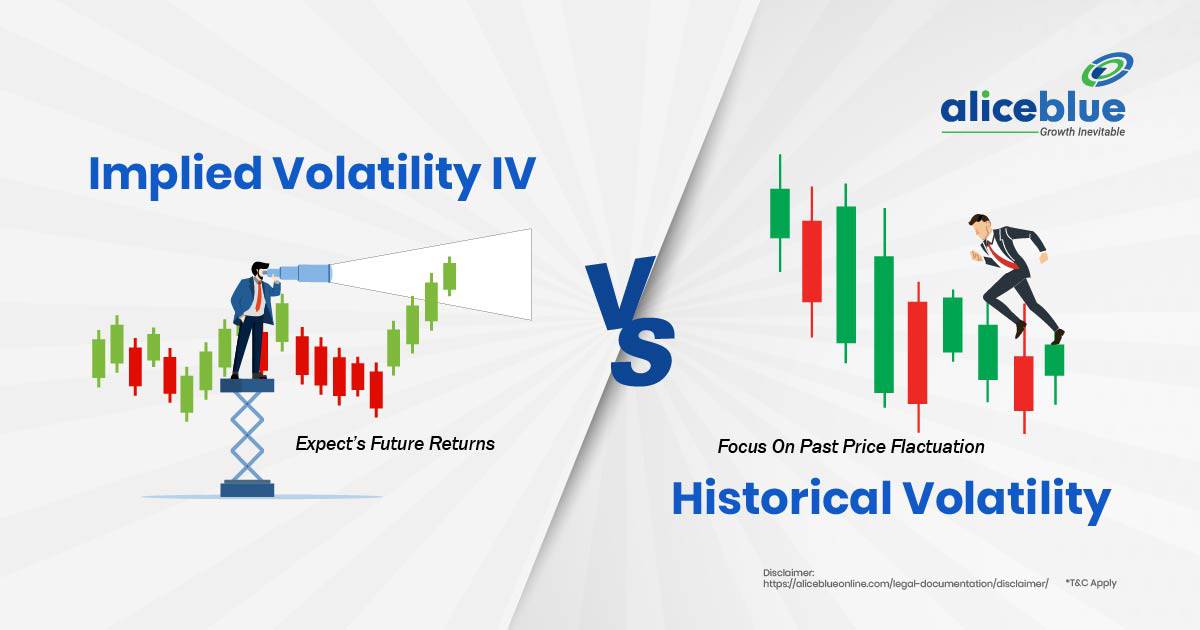 aliceblue
Growth Inevitable

Implied Volatility IV

Expect's Future Returns

VS

Focus On Past Price Flactuation

Historical Volatility

Disclaimer:
https://aliceblueonline.com/legal-documentation/disclaimer/

*T&C Apply